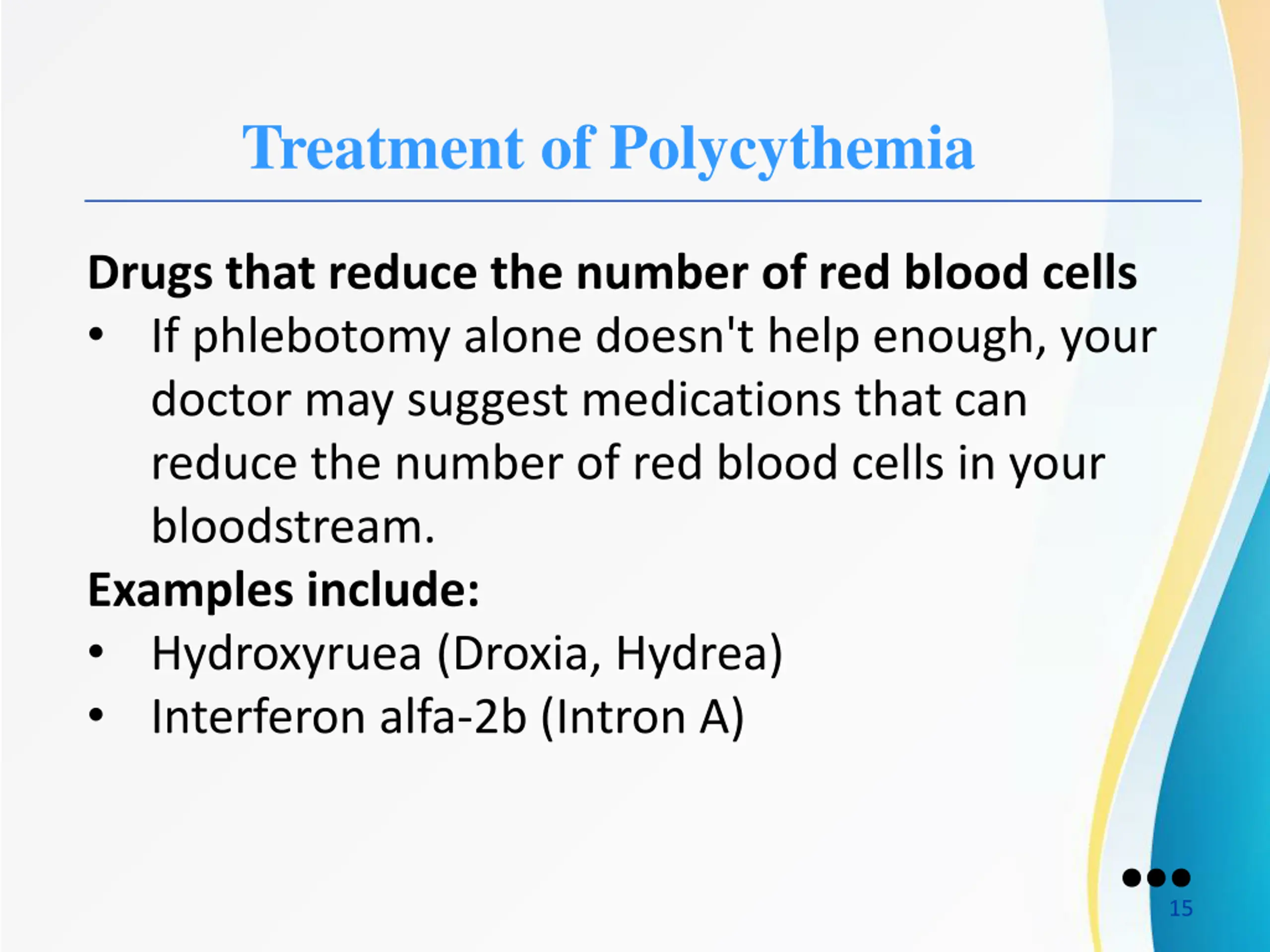 Treatment of Polycythemia

Drugs that reduce the number of red blood cells

• If phlebotomy alone doesn't help enough, your doctor may suggest medications that can reduce the number of red blood cells in your bloodstream.

Examples include:

• Hydroxyruea (Droxia, Hydrea)
• Interferon alfa-2b (Intron A)

15